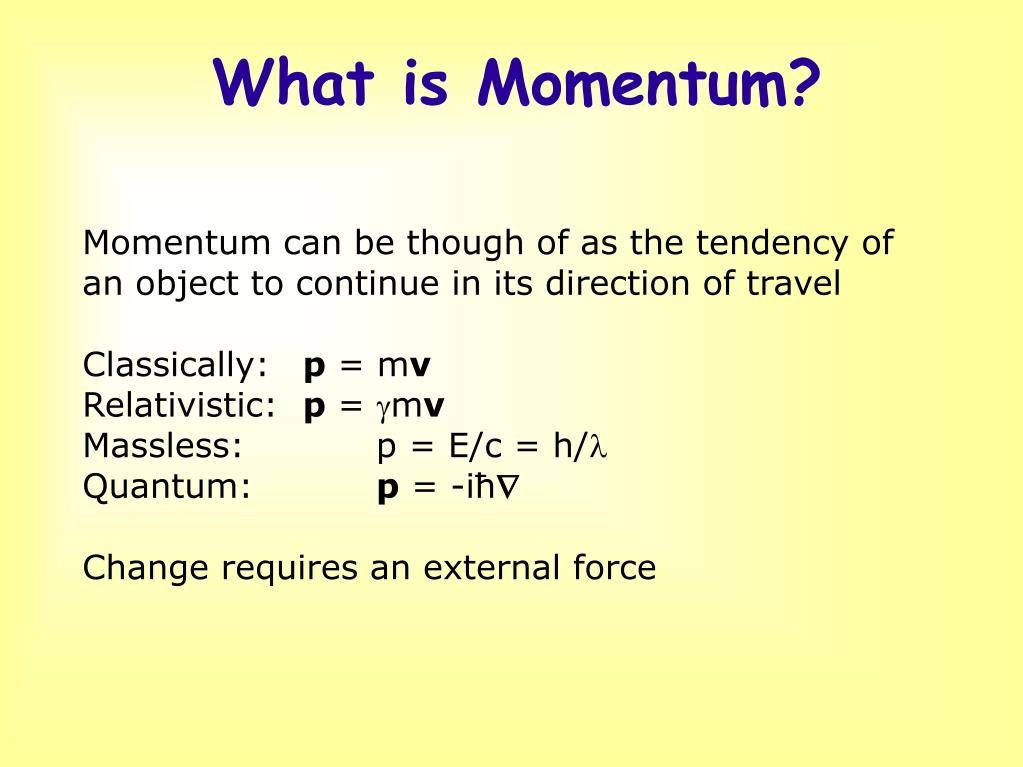 What is Momentum?

Momentum can be though of as the tendency of an object to continue in its direction of travel

Classically: $\mathbf{p} = m\mathbf{v}$
Relativistic: $\mathbf{p} = \gamma m\mathbf{v}$
Massless: $p = E/c = h/\lambda$
Quantum: $\mathbf{p} = -i\hbar\nabla$

Change requires an external force